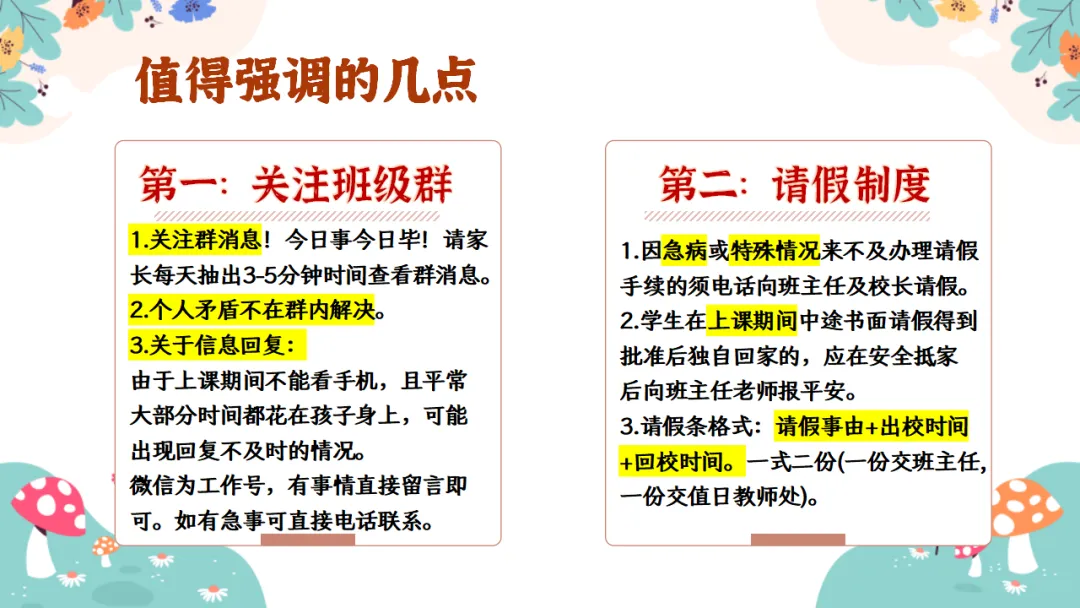 值得强调的几点

第一：关注班级群

1.关注群消息！今日事今日毕！请家长每天抽出3-5分钟时间查看群消息。
2.个人矛盾不在群内解决。
3.关于信息回复：
由于上课期间不能看手机，且平常大部分时间都花在孩子身上，可能出现回复不及时的情况。
微信为工作号，有事情直接留言即可。如有急事可直接电话联系。

第二：请假制度

1.因急病或特殊情况来不及办理请假手续的须电话向班主任及校长请假。
2.学生在上课期间中途书面请假得到批准后独自回家的，应在安全抵家后向班主任老师报平安。
3.请假条格式：请假事由+出校时间+回校时间。一式二份(一份交班主任，一份交值日教师处)。